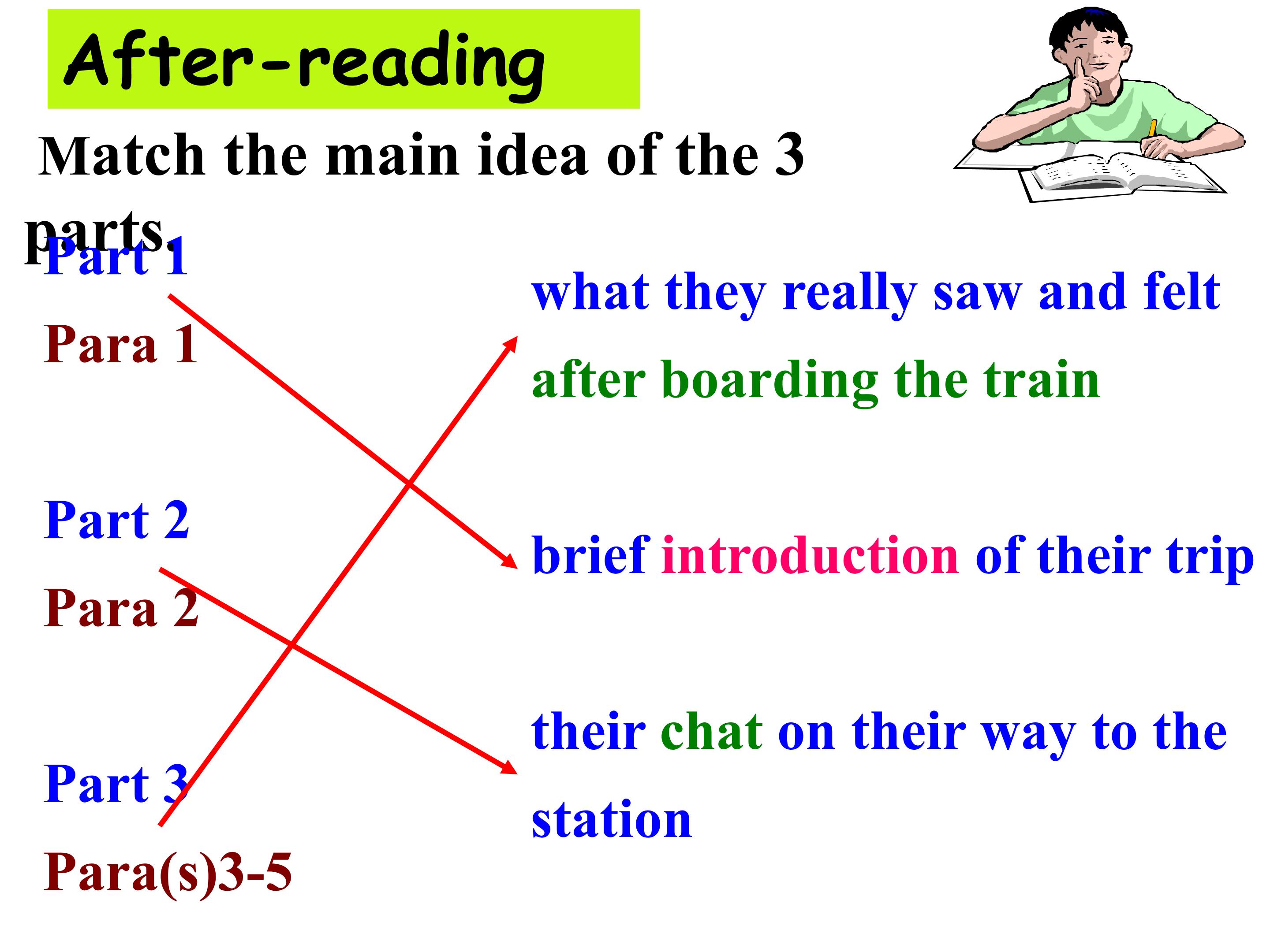 After-reading

Match the main idea of the 3 parts.

Part 1

Para 1

Part 2

Para 2

Part 3

Para(s)3-5

what they really saw and felt after boarding the train

brief introduction of their trip

their chat on their way to the station